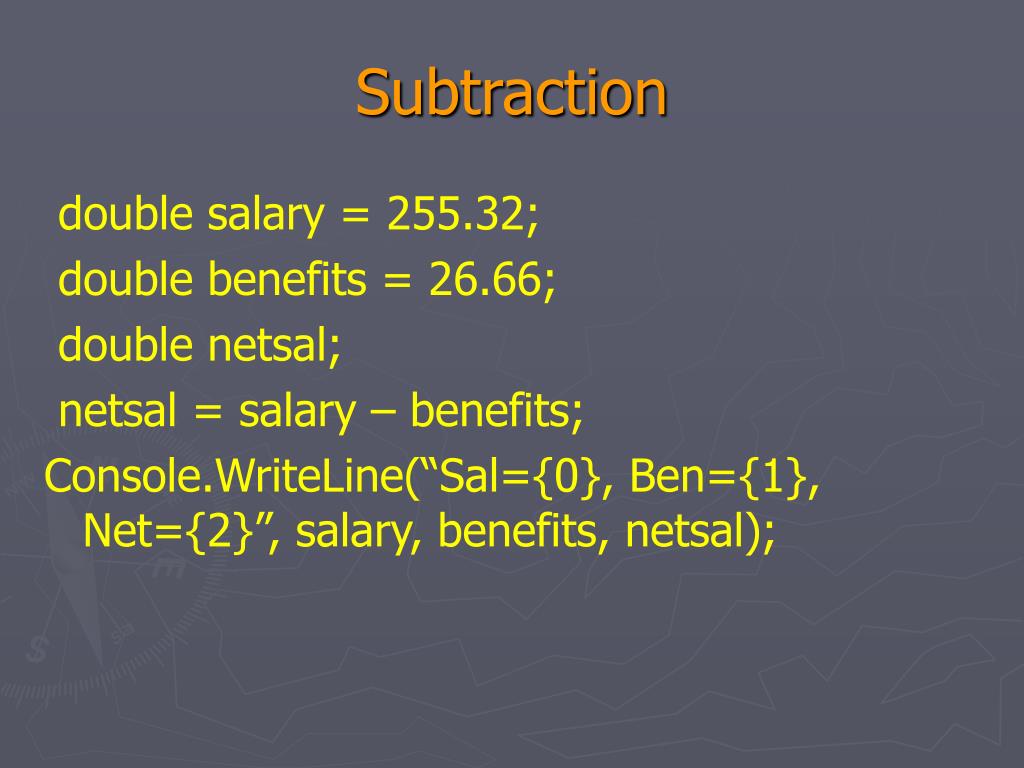 Subtraction

double salary = 255.32;
double benefits = 26.66;
double netsal;
netsal = salary – benefits;
Console.WriteLine(“Sal={0}, Ben={1}, Net={2}”, salary, benefits, netsal);